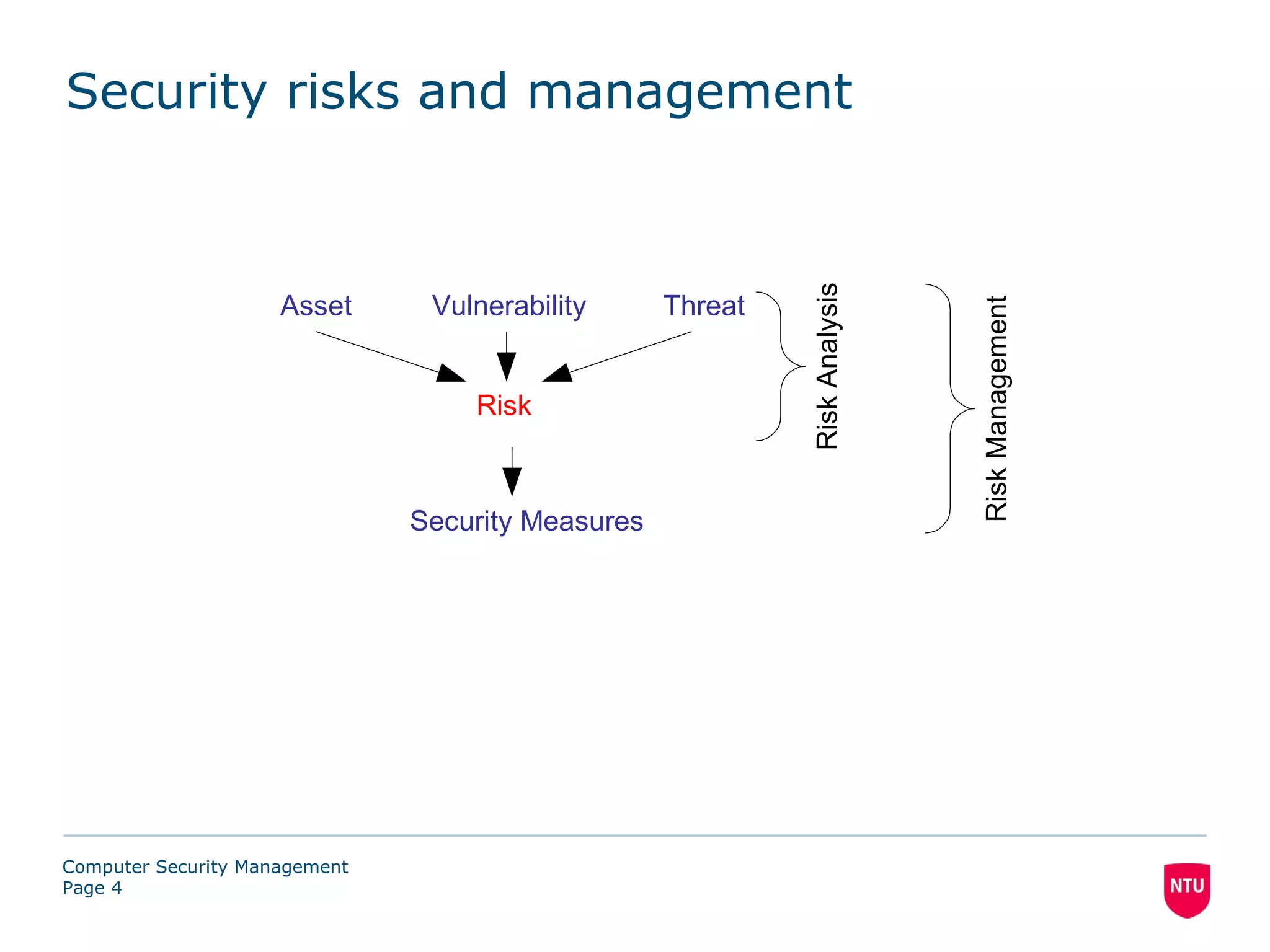 Security risks and management

Asset

Vulnerability

Threat

Risk

Security Measures

Risk Analysis

Risk Management

Computer Security Management
Page 4

NTU